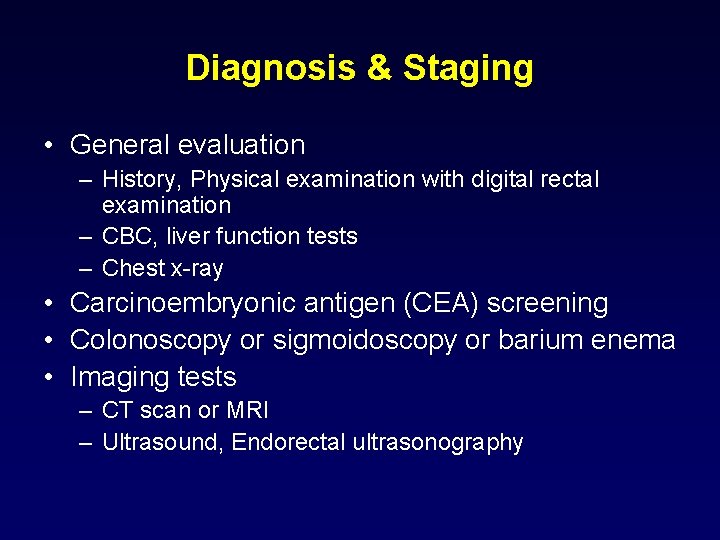 Diagnosis & Staging

• General evaluation
 – History, Physical examination with digital rectal examination
 – CBC, liver function tests
 – Chest x-ray
• Carcinoembryonic antigen (CEA) screening
• Colonoscopy or sigmoidoscopy or barium enema
• Imaging tests
 – CT scan or MRI
 – Ultrasound, Endorectal ultrasonography